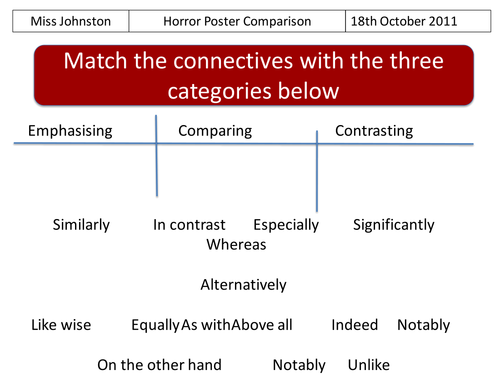 | Miss Johnston | Horror Poster Comparison | 18th October 2011 |
|---|---|---|

Match the connectives with the three categories below

Emphasising

Comparing

Contrasting

Similarly In contrast Especially Significantly
Whereas

Alternatively

Like wise Equally As with Above all Indeed Notably

On the other hand Notably Unlike